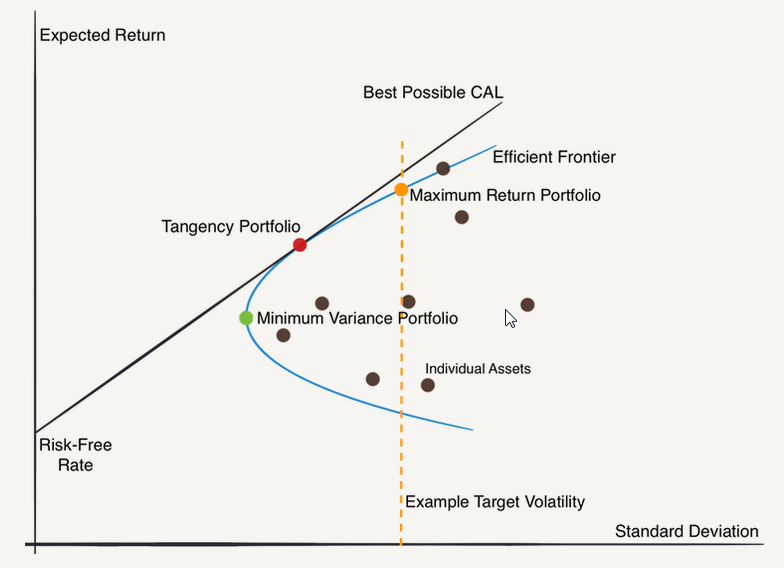 Expected Return

Best Possible CAL

Efficient Frontier

Maximum Return Portfolio

Tangency Portfolio

Minimum Variance Portfolio

Individual Assets

Risk-Free Rate

Example Target Volatility

Standard Deviation